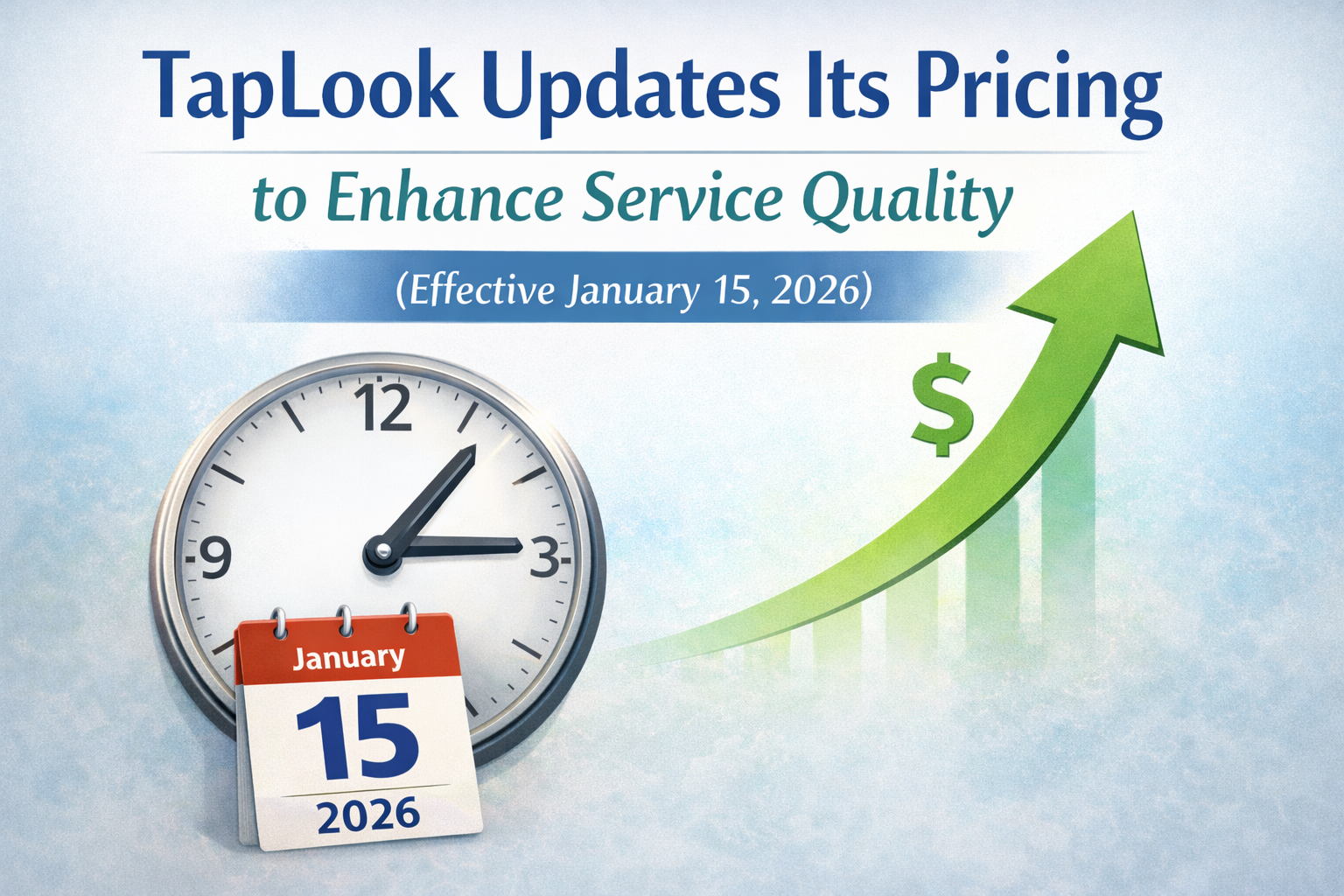 TapLook Updates Its Pricing

to Enhance Service Quality

(Effective January 15, 2026)

12

9

3

$

January

15

2026